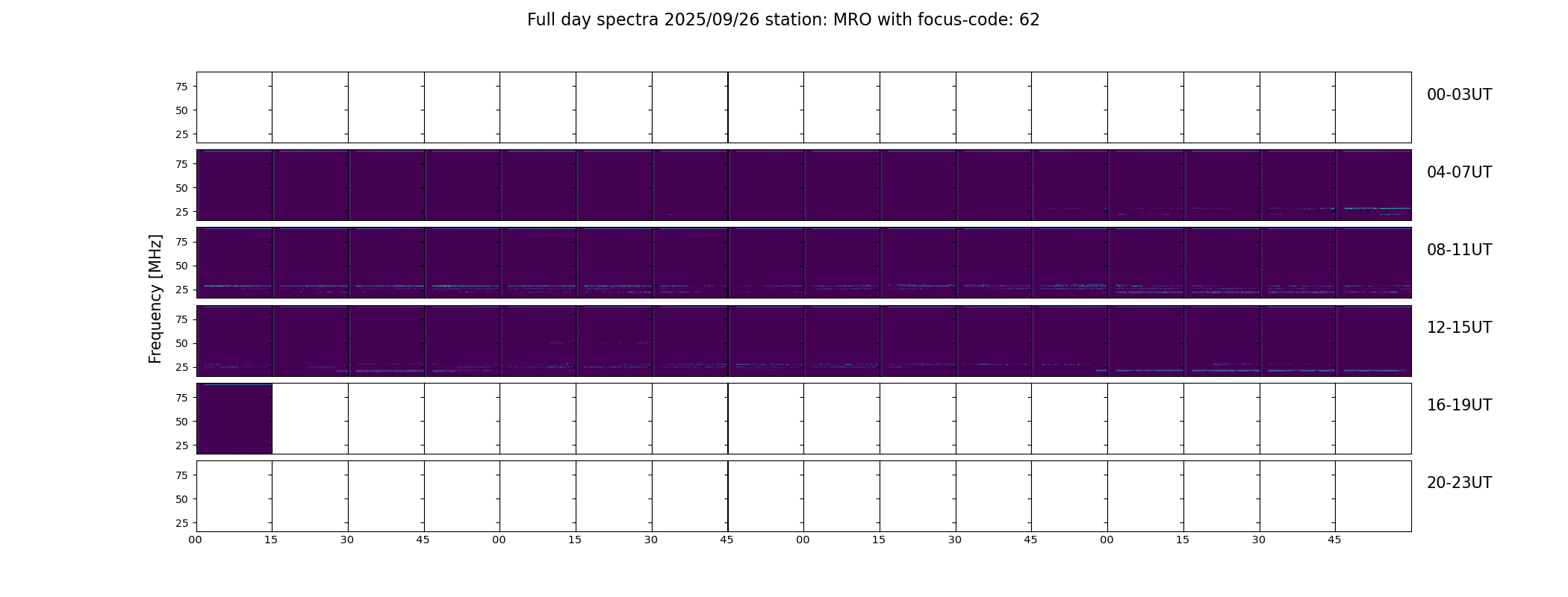 Full day spectra 2025/09/26 station: MRO with focus-code: 62

Frequency [MHz]

75
50
25

00-03UT

75
50
25

04-07UT

75
50
25

08-11UT

75
50
25

12-15UT

75
50
25

16-19UT

75
50
25

20-23UT

00 15 30 45 00 15 30 45 00 15 30 45 00 15 30 45